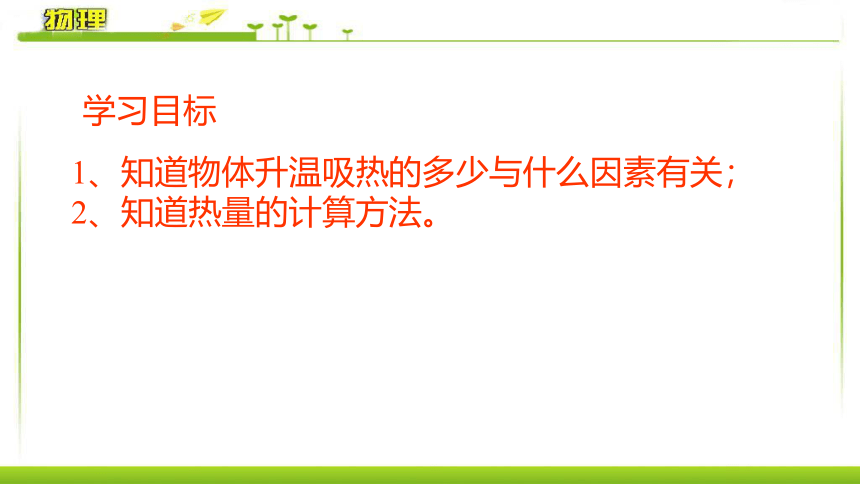 物理

学习目标

1、知道物体升温吸热的多少与什么因素有关;
2、知道热量的计算方法。